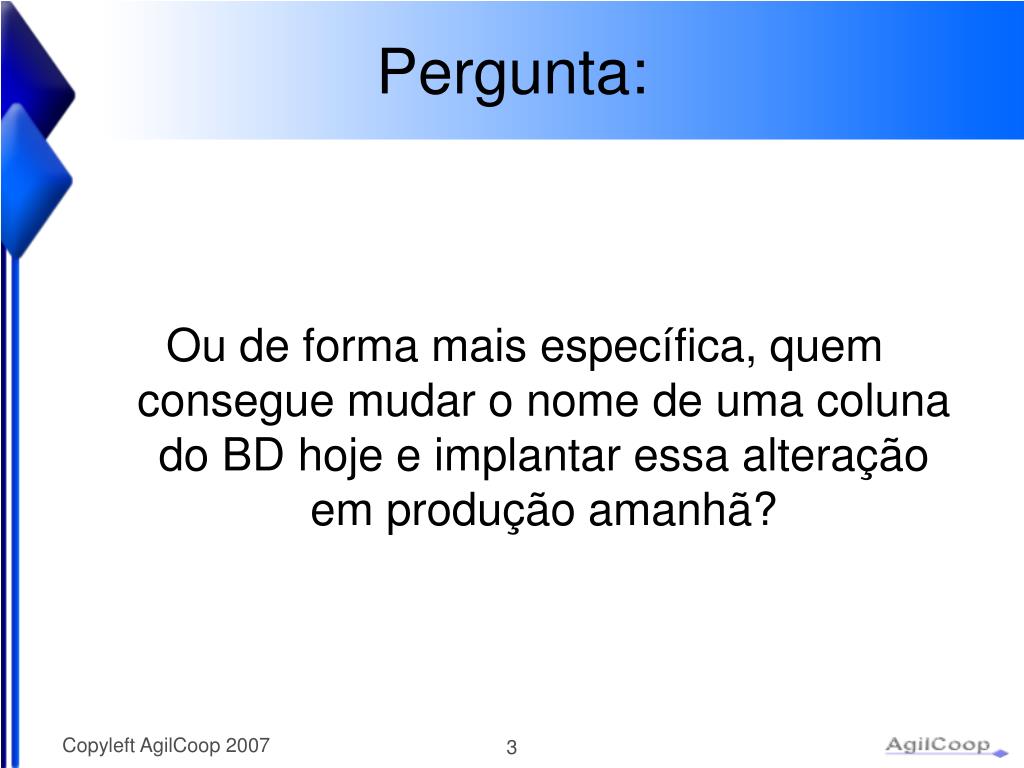 Pergunta:

Ou de forma mais específica, quem consegue mudar o nome de uma coluna do BD hoje e implantar essa alteração em produção amanhã?

Copyleft AgilCoop 2007

3

AgilCoop